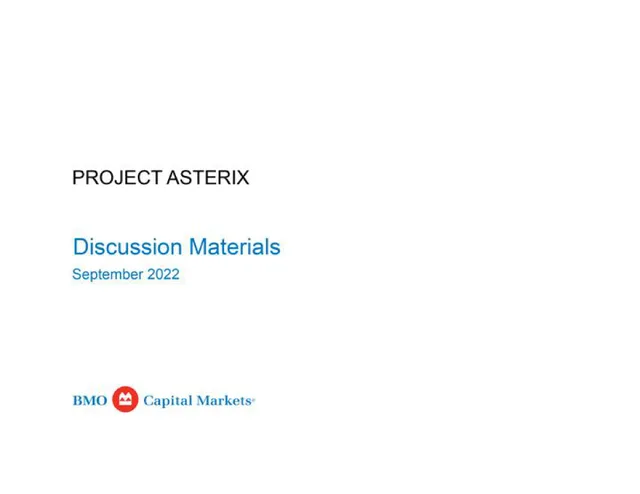 PROJECT ASTERIX

Discussion Materials
September 2022

BMO Capital Markets®